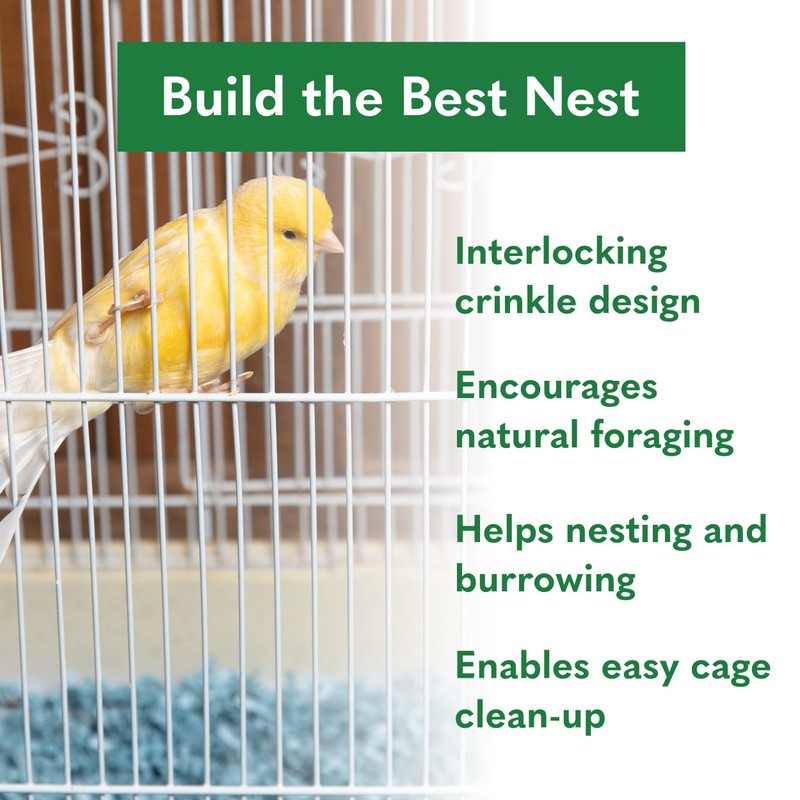 Build the Best Nest

Interlocking crinkle design

Encourages natural foraging

Helps nesting and burrowing

Enables easy cage clean-up